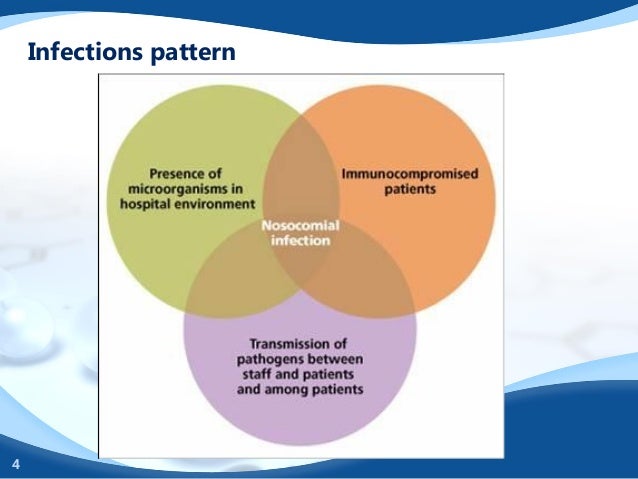 Infections pattern

Presence of microorganisms in hospital environment

Immunocompromised patients

Nosocomial infection

Transmission of pathogens between staff and patients and among patients

4